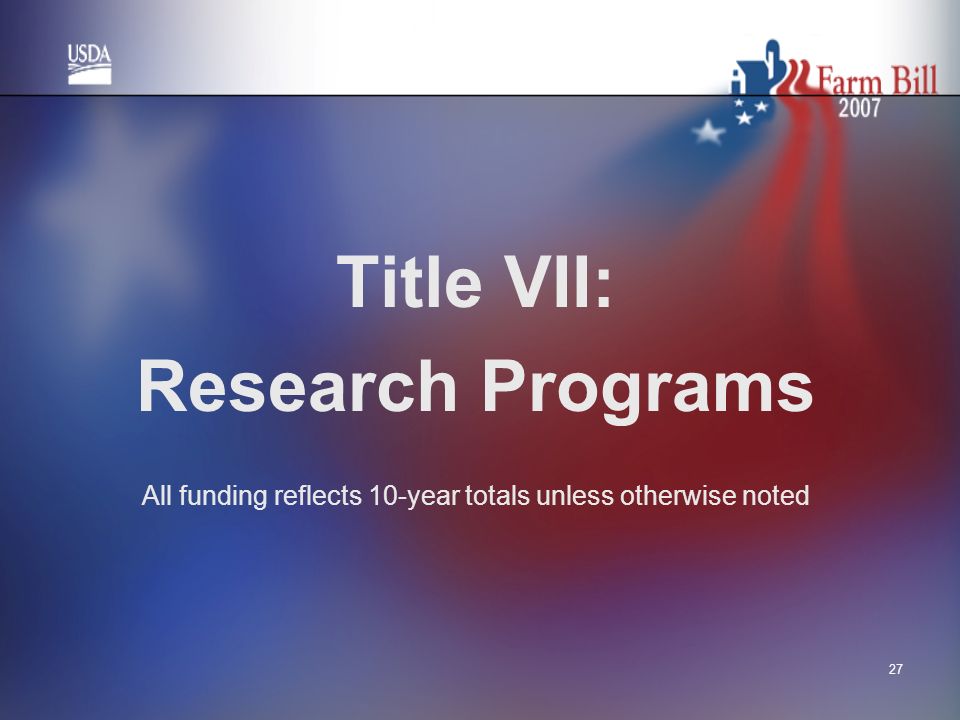 USDA

Farm Bill 2007

Title VII:
Research Programs

All funding reflects 10-year totals unless otherwise noted

27